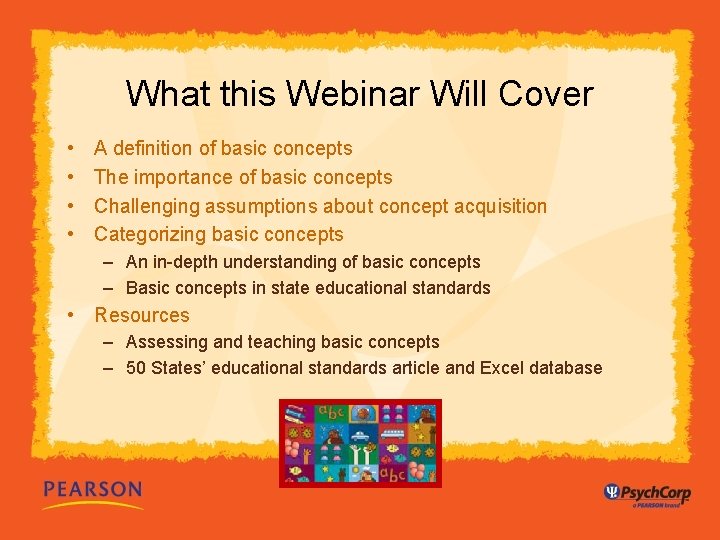 What this Webinar Will Cover

• A definition of basic concepts
• The importance of basic concepts
• Challenging assumptions about concept acquisition
• Categorizing basic concepts
  – An in-depth understanding of basic concepts
  – Basic concepts in state educational standards
• Resources
  – Assessing and teaching basic concepts
  – 50 States' educational standards article and Excel database

abc

abc

PEARSON

PsychCorp
a PEARSON brand